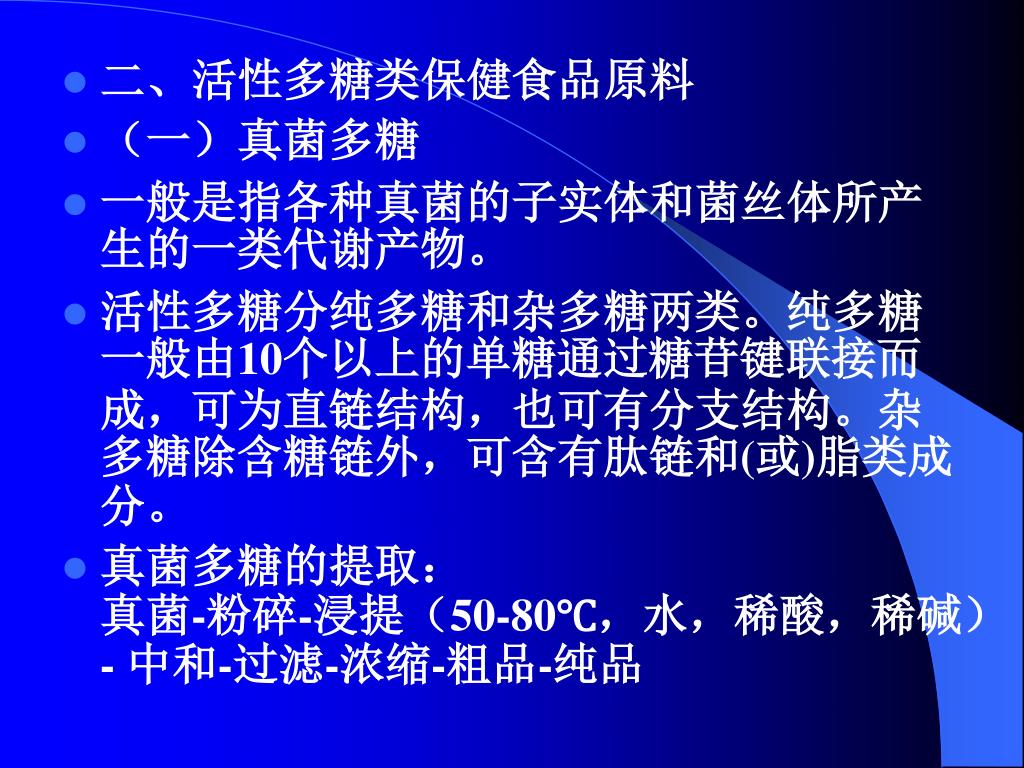 二、活性多糖类保健食品原料

（一）真菌多糖

一般是指各种真菌的子实体和菌丝体所产生的一类代谢产物。

活性多糖分纯多糖和杂多糖两类。纯多糖一般由10个以上的单糖通过糖苷键联接而成，可为直链结构，也可有分支结构。杂多糖除含糖链外，可含有肽链和(或)脂类成分。

真菌多糖的提取：
真菌-粉碎-浸提（50-80℃，水，稀酸，稀碱）- 中和-过滤-浓缩-粗品-纯品